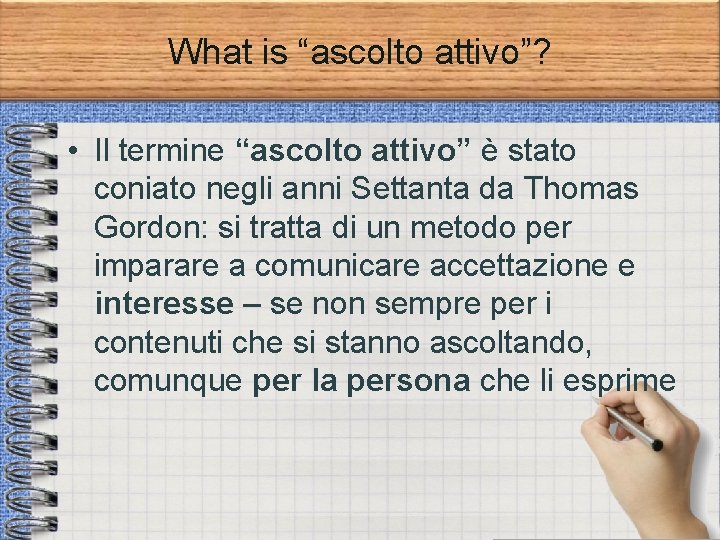 What is “ascolto attivo”?

• Il termine “ascolto attivo” è stato coniato negli anni Settanta da Thomas Gordon: si tratta di un metodo per imparare a comunicare accettazione e interesse – se non sempre per i contenuti che si stanno ascoltando, comunque per la persona che li esprime